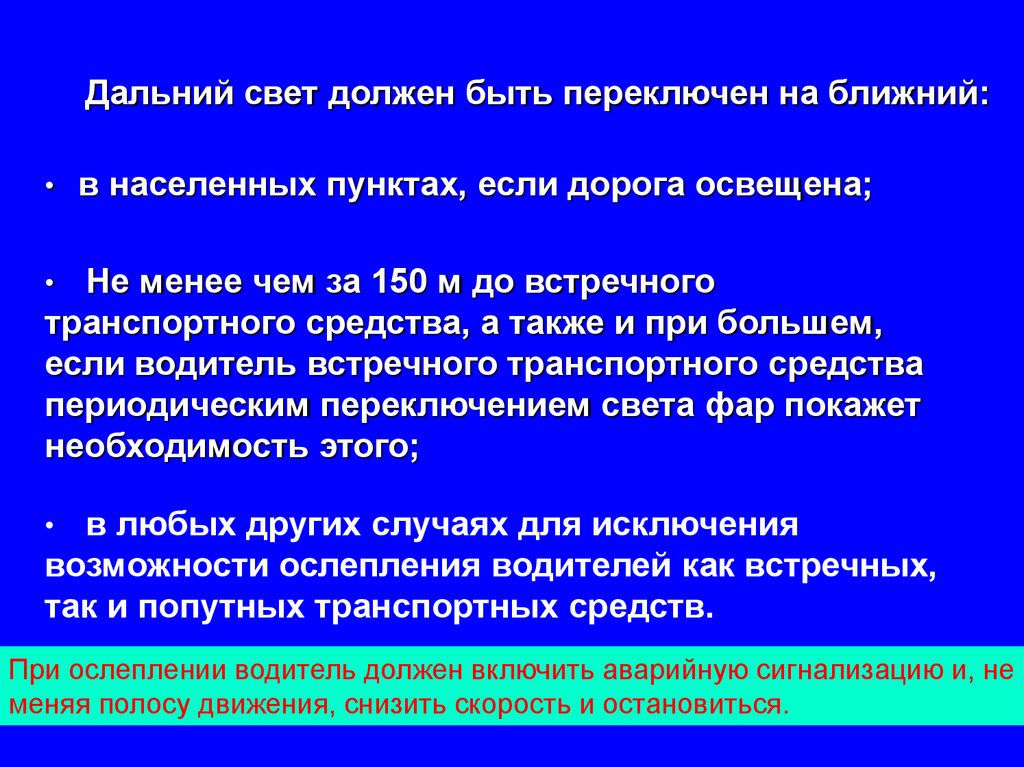 Дальний свет должен быть переключен на ближний:

• в населенных пунктах, если дорога освещена;

• Не менее чем за 150 м до встречного транспортного средства, а также и при большем, если водитель встречного транспортного средства периодическим переключением света фар покажет необходимость этого;

• в любых других случаях для исключения возможности ослепления водителей как встречных, так и попутных транспортных средств.

При ослеплении водитель должен включить аварийную сигнализацию и, не меняя полосу движения, снизить скорость и остановиться.